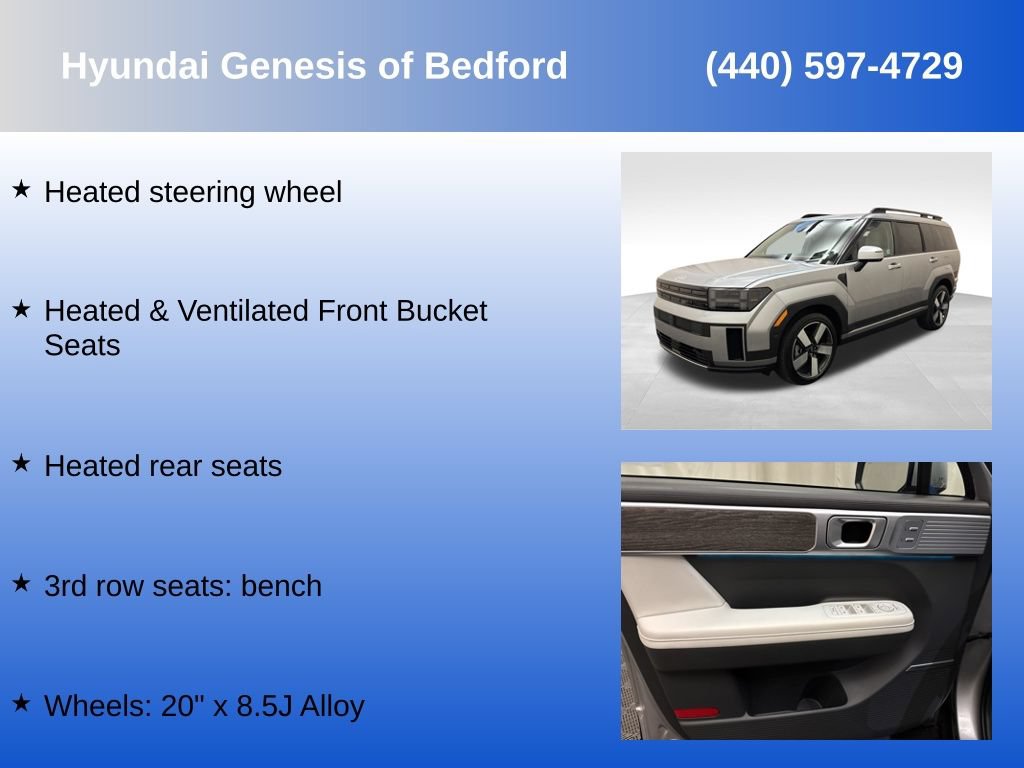 Hyundai Genesis of Bedford (440) 597-4729

★ Heated steering wheel

★ Heated & Ventilated Front Bucket Seats

★ Heated rear seats

★ 3rd row seats: bench

★ Wheels: 20" x 8.5J Alloy